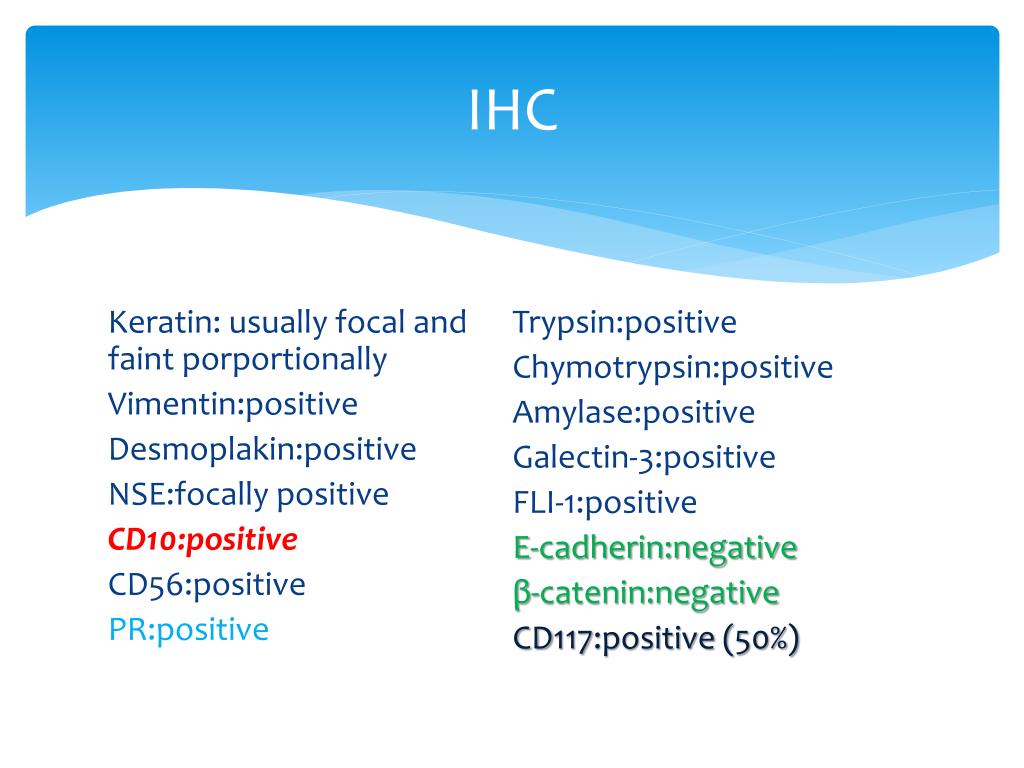 IHC

Keratin: usually focal and faint porportionally
Vimentin:positive
Desmoplakin:positive
NSE:focally positive
CD10:positive
CD56:positive
PR:positive

Trypsin:positive
Chymotrypsin:positive
Amylase:positive
Galectin-3:positive
FLI-1:positive
E-cadherin:negative
β-catenin:negative
CD117:positive (50%)